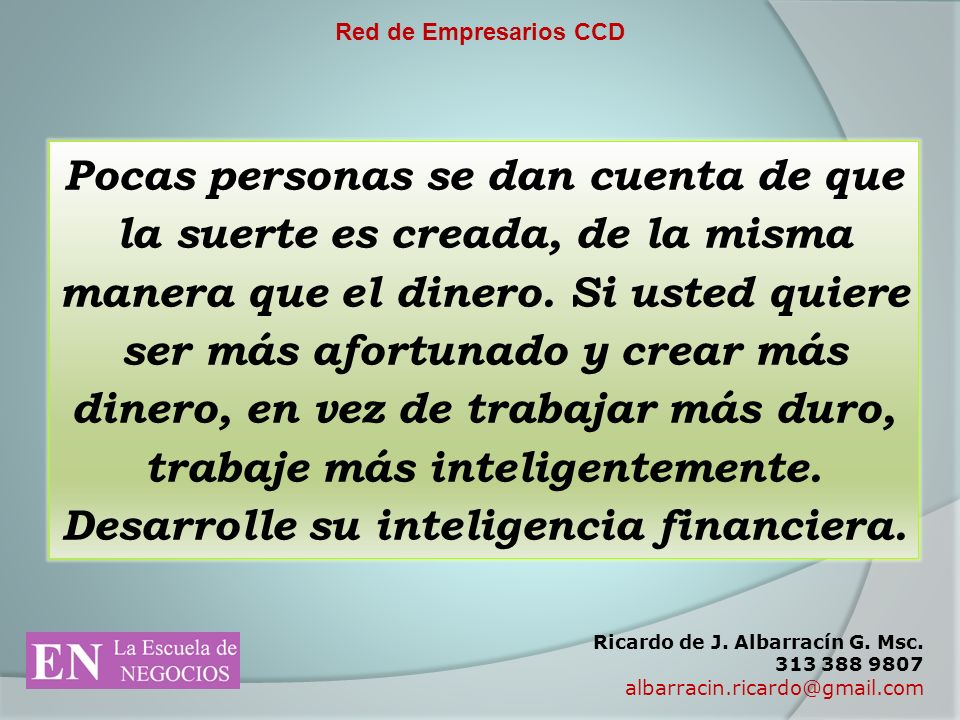 Red de Empresarios CCD

Pocas personas se dan cuenta de que la suerte es creada, de la misma manera que el dinero. Si usted quiere ser más afortunado y crear más dinero, en vez de trabajar más duro, trabaje más inteligentemente. Desarrolle su inteligencia financiera.

EN La Escuela de NEGOCIOS

Ricardo de J. Albarracín G. Msc.
313 388 9807
albarracin.ricardo@gmail.com